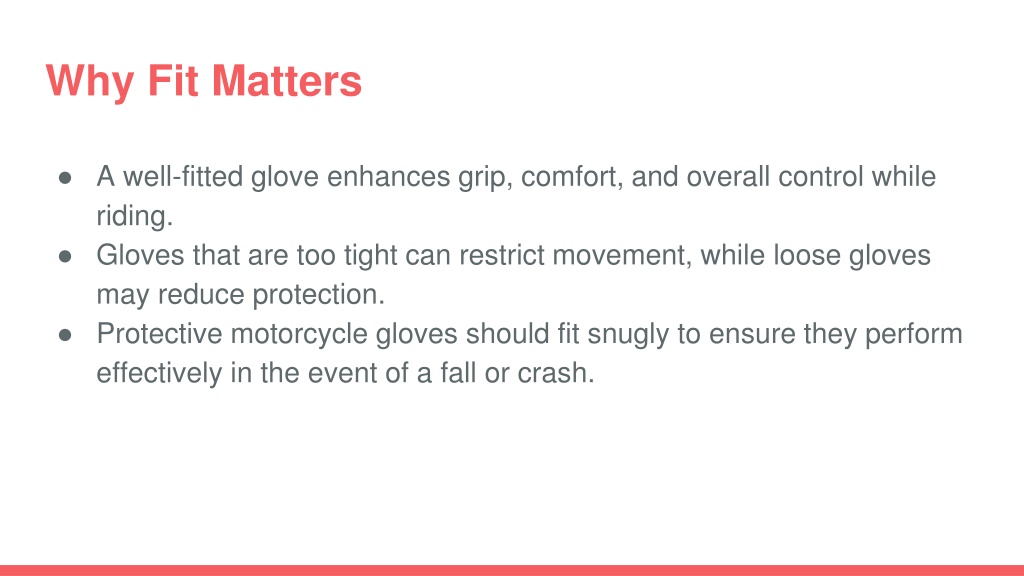 Why Fit Matters

● A well-fitted glove enhances grip, comfort, and overall control while riding.
● Gloves that are too tight can restrict movement, while loose gloves may reduce protection.
● Protective motorcycle gloves should fit snugly to ensure they perform effectively in the event of a fall or crash.